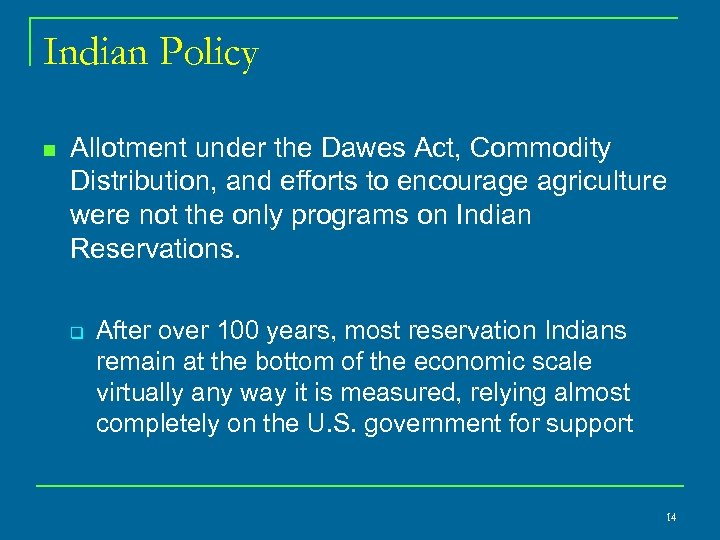 Indian Policy

Allotment under the Dawes Act, Commodity Distribution, and efforts to encourage agriculture were not the only programs on Indian Reservations.

After over 100 years, most reservation Indians remain at the bottom of the economic scale virtually any way it is measured, relying almost completely on the U.S. government for support

14